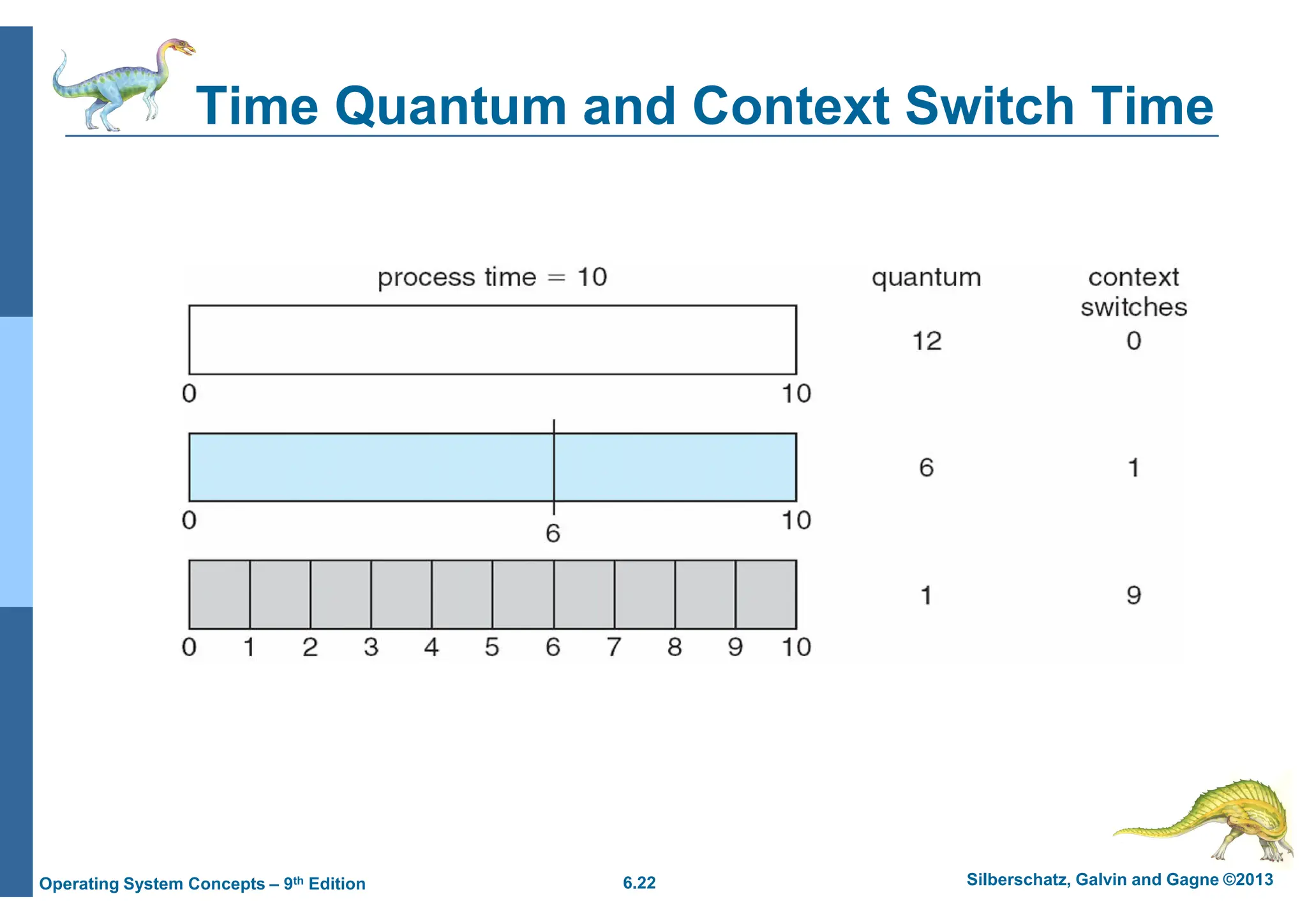 Time Quantum and Context Switch Time

process time = 10

quantum

context switches

12

0

0

10

6

1

0

6

10

1

9

0 1 2 3 4 5 6 7 8 9 10

Operating System Concepts – 9$^{th}$ Edition

6.22

Silberschatz, Galvin and Gagne ©2013